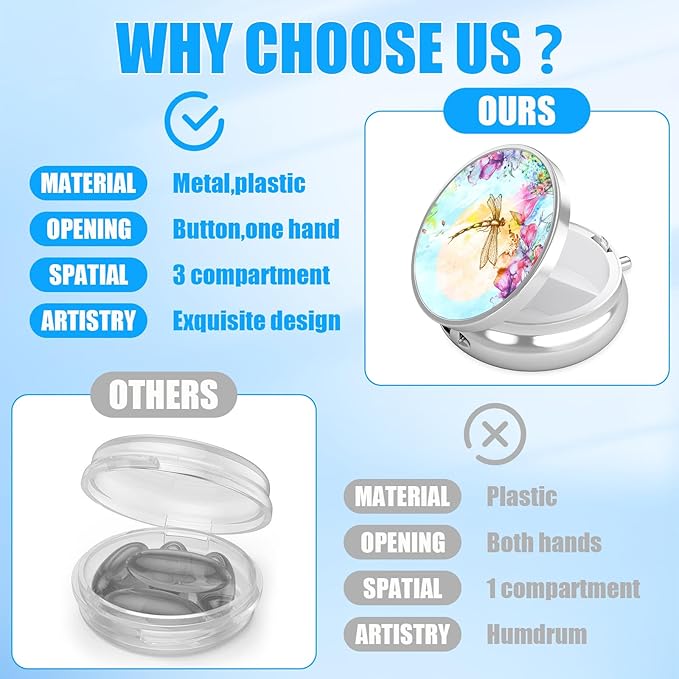 WHY CHOOSE US ?

OURS

MATERIAL Metal,plastic

OPENING Button,one hand

SPATIAL 3 compartment

ARTISTRY Exquisite design

OTHERS

MATERIAL Plastic

OPENING Both hands

SPATIAL 1 compartment

ARTISTRY Humdrum